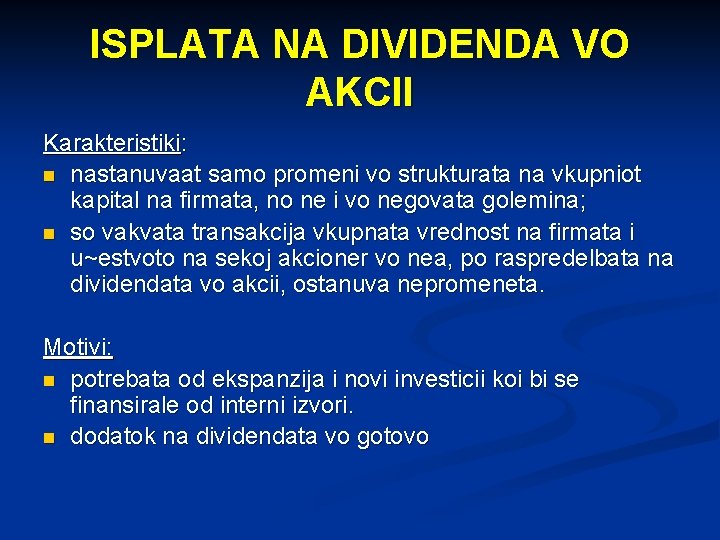 ISPLATA NA DIVIDENDA VO AKCII

Karakteristiki:
- nastanuvaat samo promeni vo strukturata na vkupniot kapital na firmata, no ne i vo negovata golemina;
- so vakvata transakcija vkupnata vrednost na firmata i u~estvoto na sekoj akcioner vo nea, po raspredelbata na dividendata vo akcii, ostanuva nepromeneta.

Motivi:
- potrebata od ekspanzija i novi investicii koi bi se finansirale od interni izvori.
- dodatok na dividendata vo gotovo